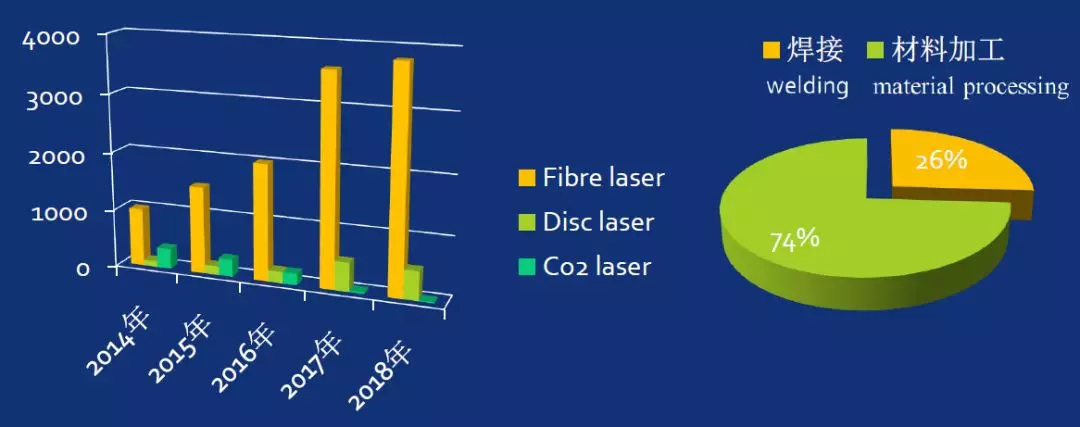 4000
3000
2000
1000
0
2014年
2015年
2016年
2017年
2018年

Fibre laser
Disc laser
Co2 laser

焊接 材料加工
welding material processing

26%
74%